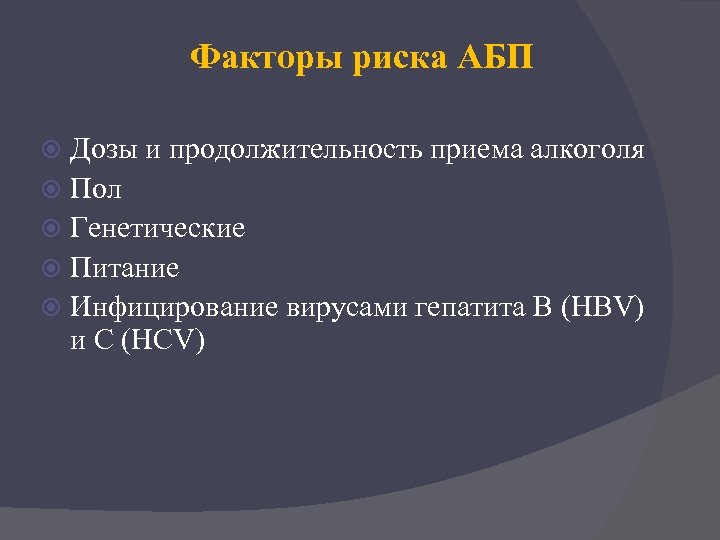 Факторы риска АБП

Дозы и продолжительность приема алкоголя
Пол
Генетические
Питание
Инфицирование вирусами гепатита В (HBV) и С (HCV)